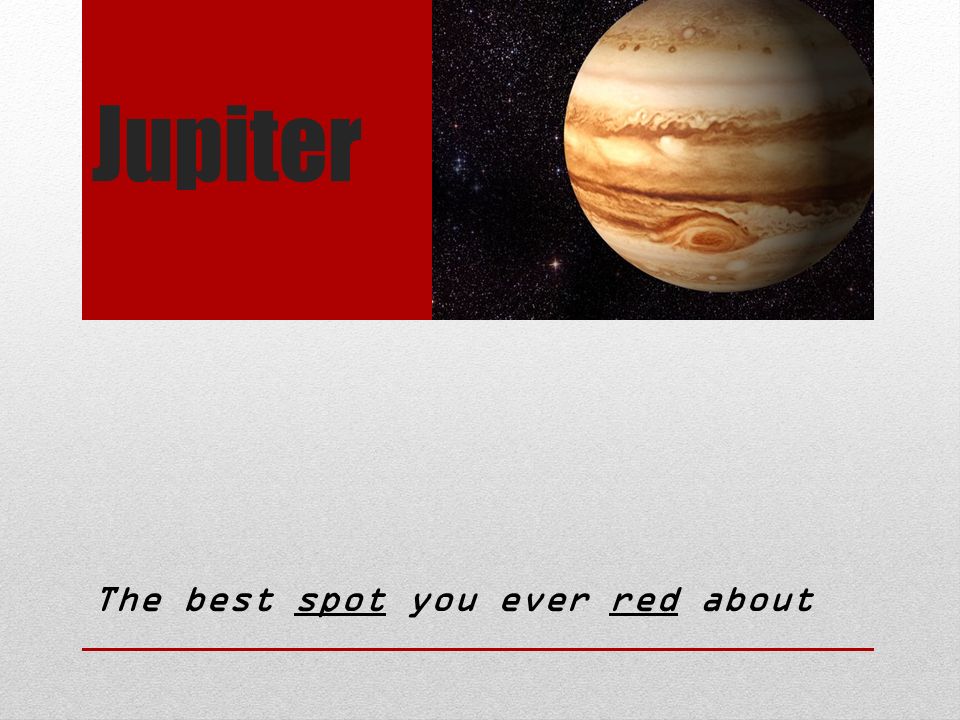 Jupiter

The best spot you ever red about